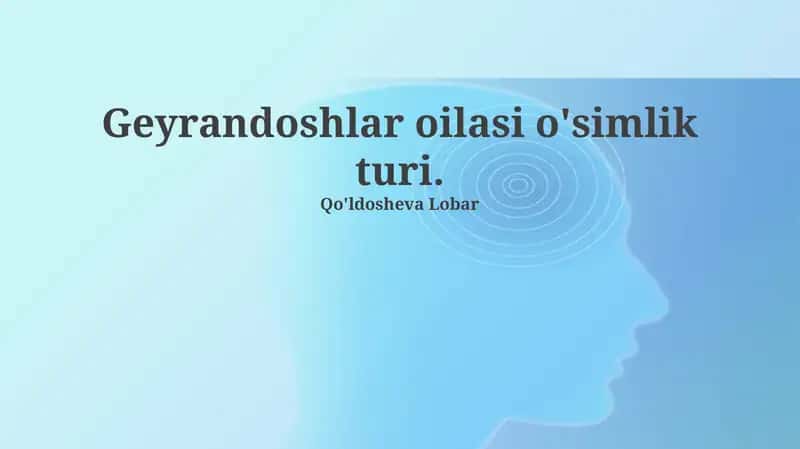 Geyrandoshlar oilasi o'simlik turi.

Qo'ldosheva Lobar